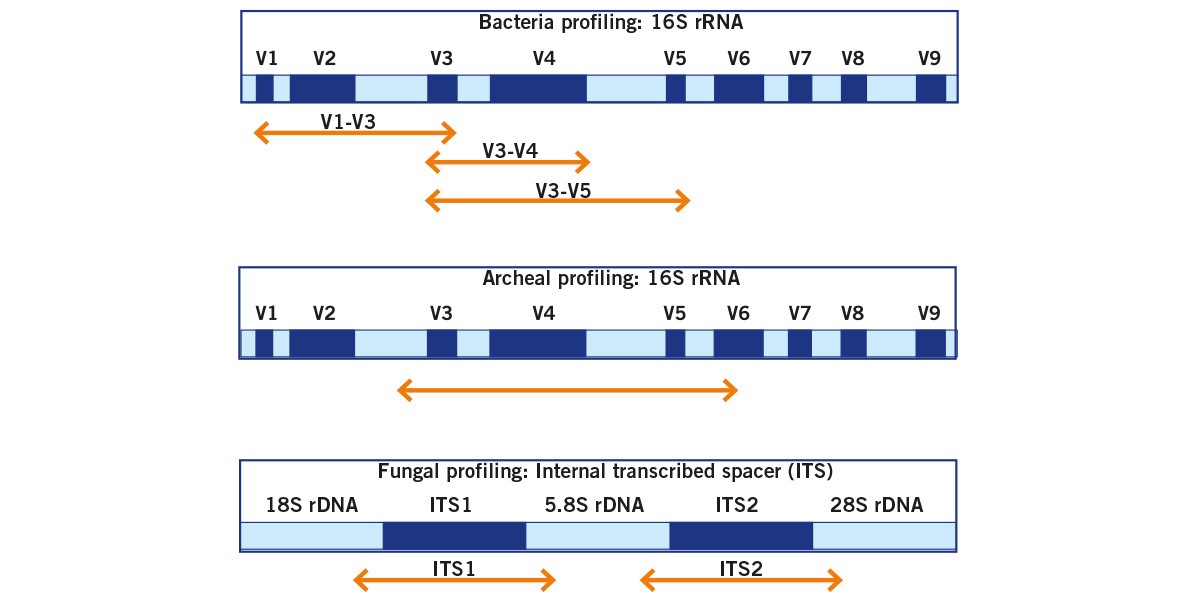 Bacteria profiling: 16S rRNA

V1 V2 V3 V4 V5 V6 V7 V8 V9

V1-V3

V3-V4

V3-V5

Archeal profiling: 16S rRNA

V1 V2 V3 V4 V5 V6 V7 V8 V9

Fungal profiling: Internal transcribed spacer (ITS)

18S rDNA ITS1 5.8S rDNA ITS2 28S rDNA

ITS1

ITS2